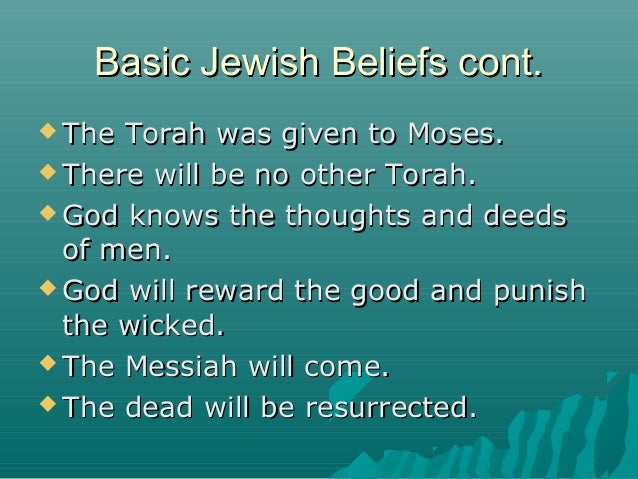 Basic Jewish Beliefs cont.

- The Torah was given to Moses.
- There will be no other Torah.
- God knows the thoughts and deeds of men.
- God will reward the good and punish the wicked.
- The Messiah will come.
- The dead will be resurrected.